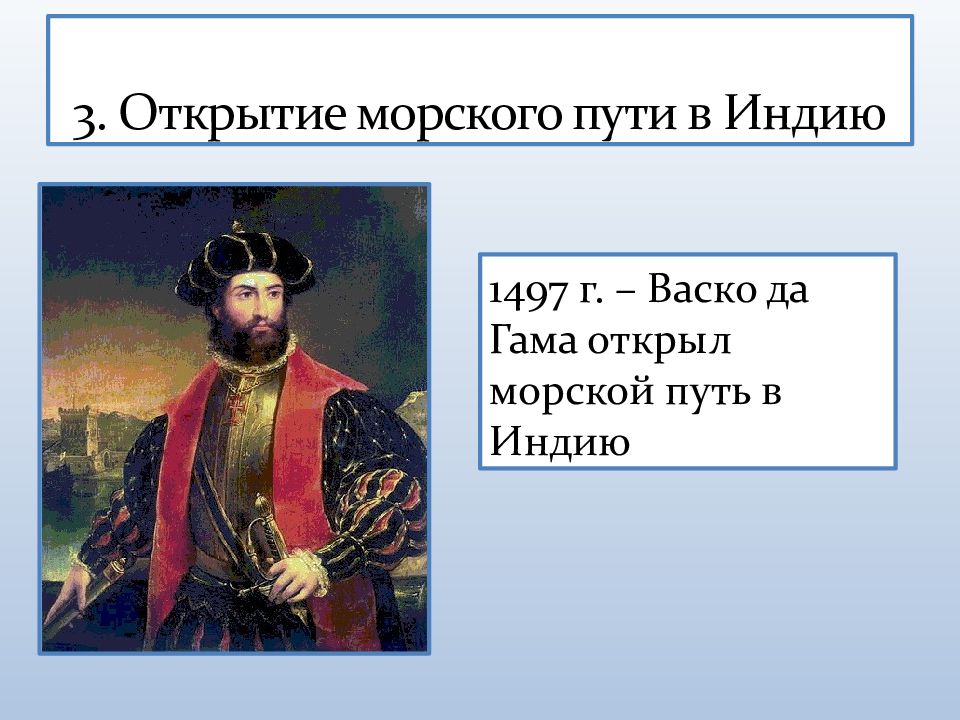 3. Открытие морского пути в Индию

1497 г. – Васко да Гама открыл морской путь в Индию